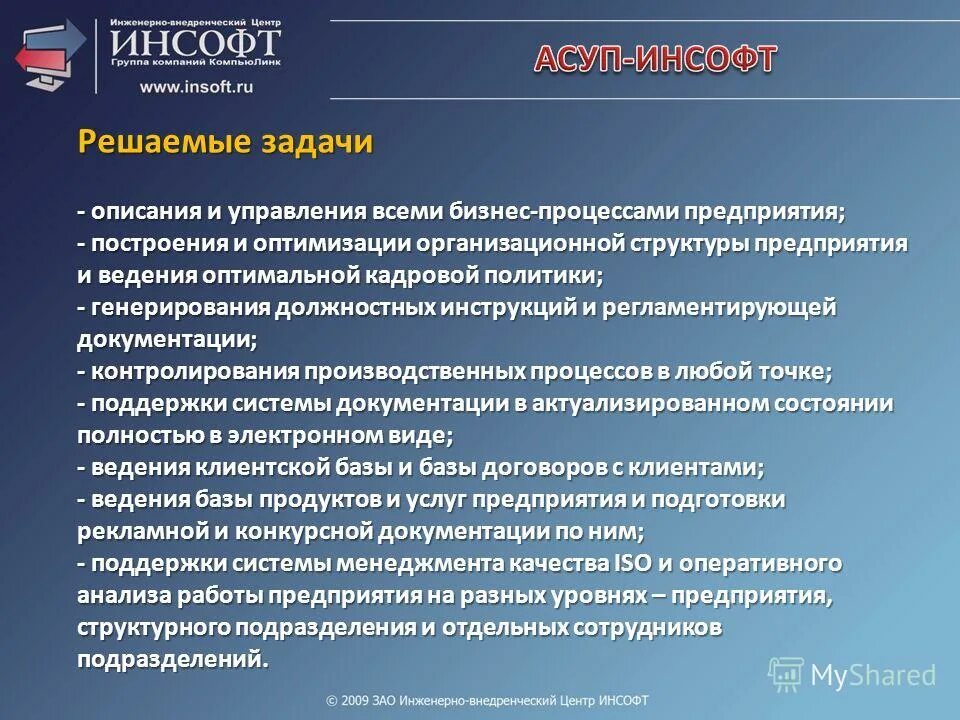 Инженерно-внедренческий Центр
ИНСОФТ
Группа компаний КомпьюЛинк
www.insoft.ru

АСУП-ИНСОФТ

Решаемые задачи

- описания и управления всеми бизнес-процессами предприятия;
- построения и оптимизации организационной структуры предприятия и ведения оптимальной кадровой политики;
- генерирования должностных инструкций и регламентирующей документации;
- контролирования производственных процессов в любой точке;
- поддержки системы документации в актуализированном состоянии полностью в электронном виде;
- ведения клиентской базы и базы договоров с клиентами;
- ведения базы продуктов и услуг предприятия и подготовки рекламной и конкурсной документации по ним;
- поддержки системы менеджмента качества ISO и оперативного анализа работы предприятия на разных уровнях – предприятия, структурного подразделения и отдельных сотрудников подразделений.

MyShared

© 2009 ЗАО Инженерно-внедренческий Центр ИНСОФТ